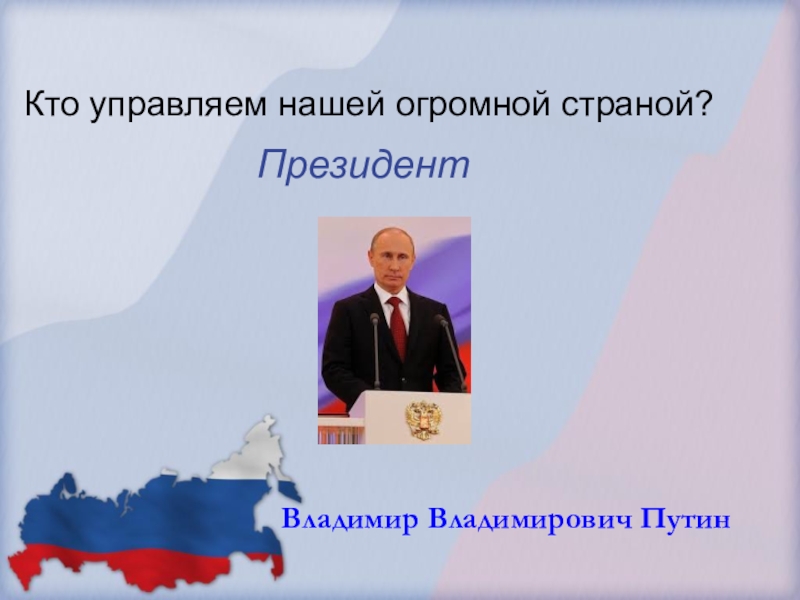 Кто управляем нашей огромной страной?

Президент

Владимир Владимирович Путин